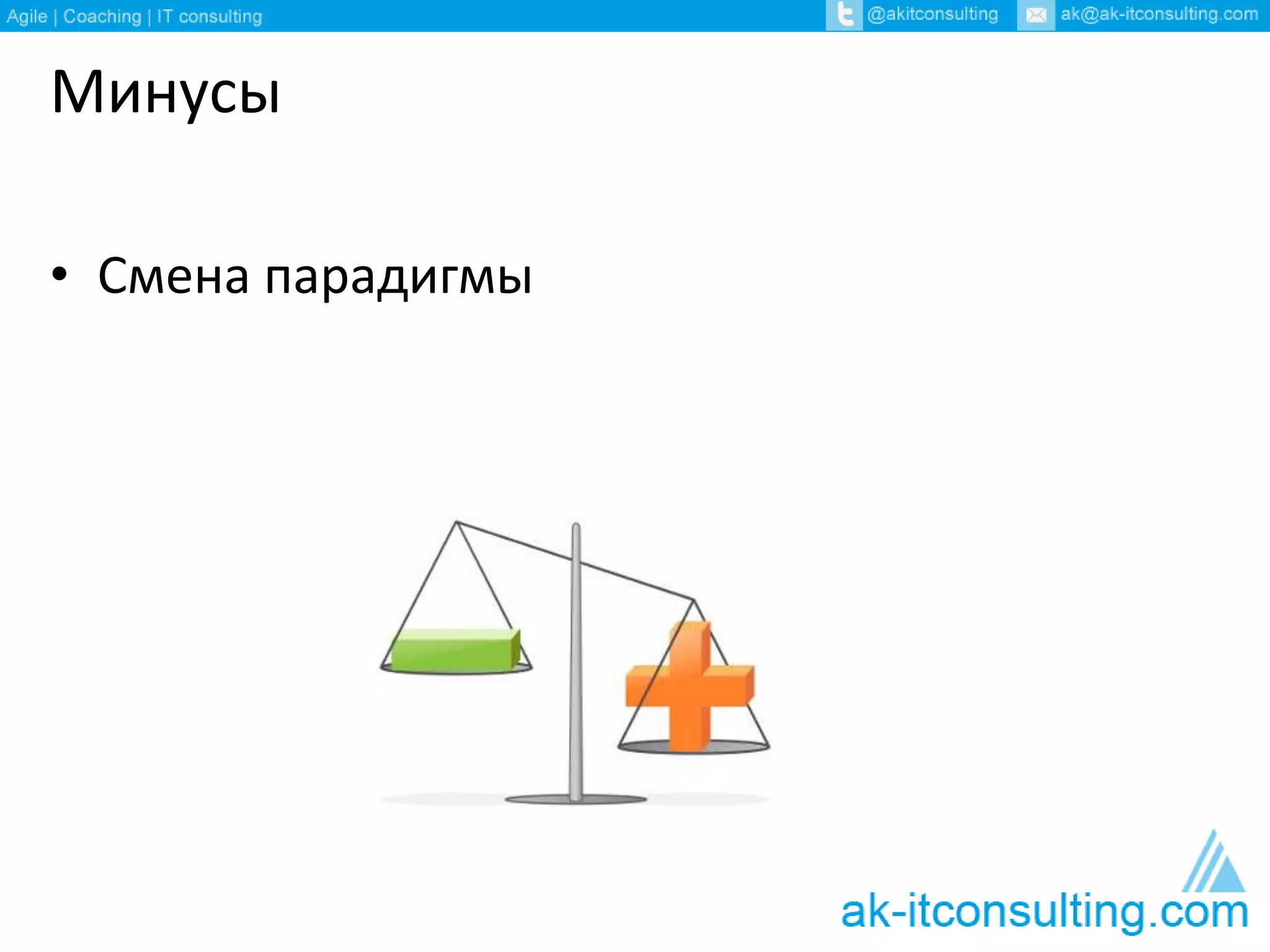 Agile | Coaching | IT consulting @akitconsulting ak@ak-itconsulting.com

Минусы

• Смена парадигмы

ak-itconsulting.com